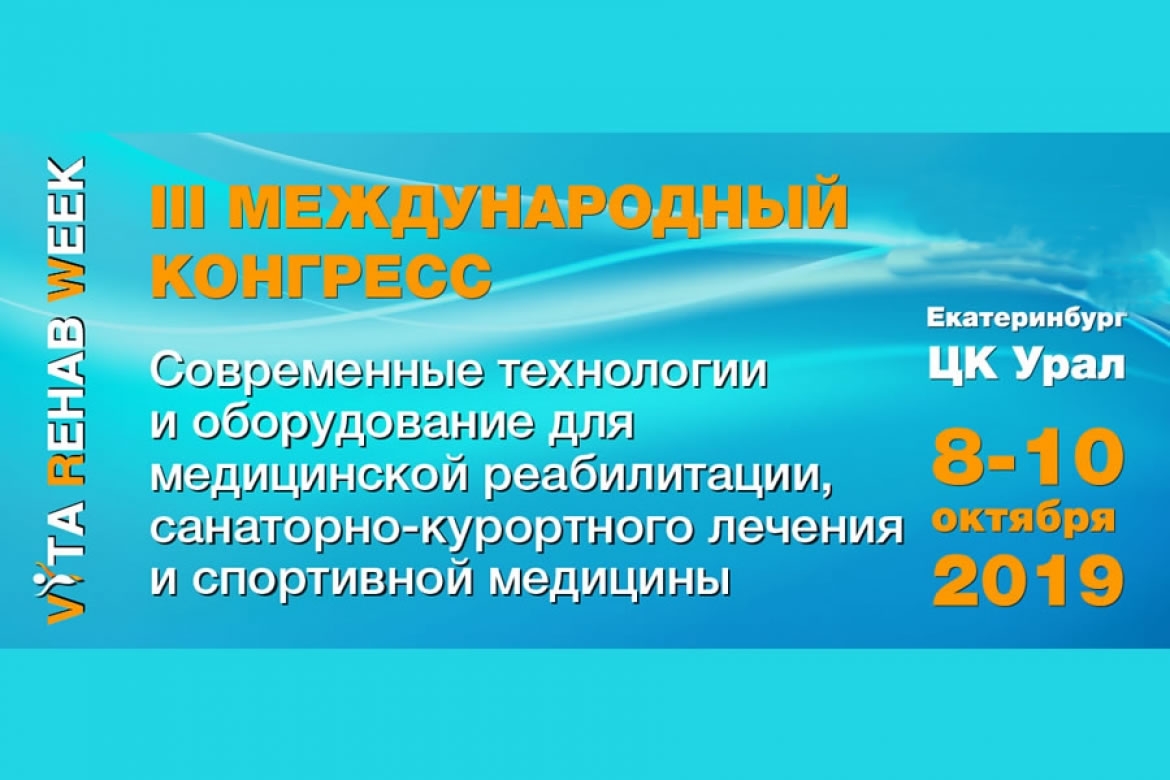 VITA REHAB WEEK

III МЕЖДУНАРОДНЫЙ КОНГРЕСС

Современные технологии и оборудование для медицинской реабилитации, санаторно-курортного лечения и спортивной медицины

Екатеринбург
ЦК Урал

8-10 октября 2019